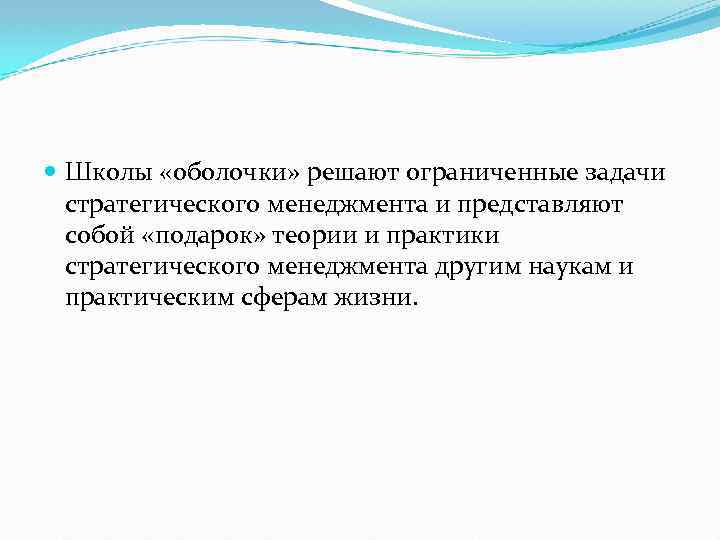 Школы «оболочки» решают ограниченные задачи стратегического менеджмента и представляют собой «подарок» теории и практики стратегического менеджмента другим наукам и практическим сферам жизни.